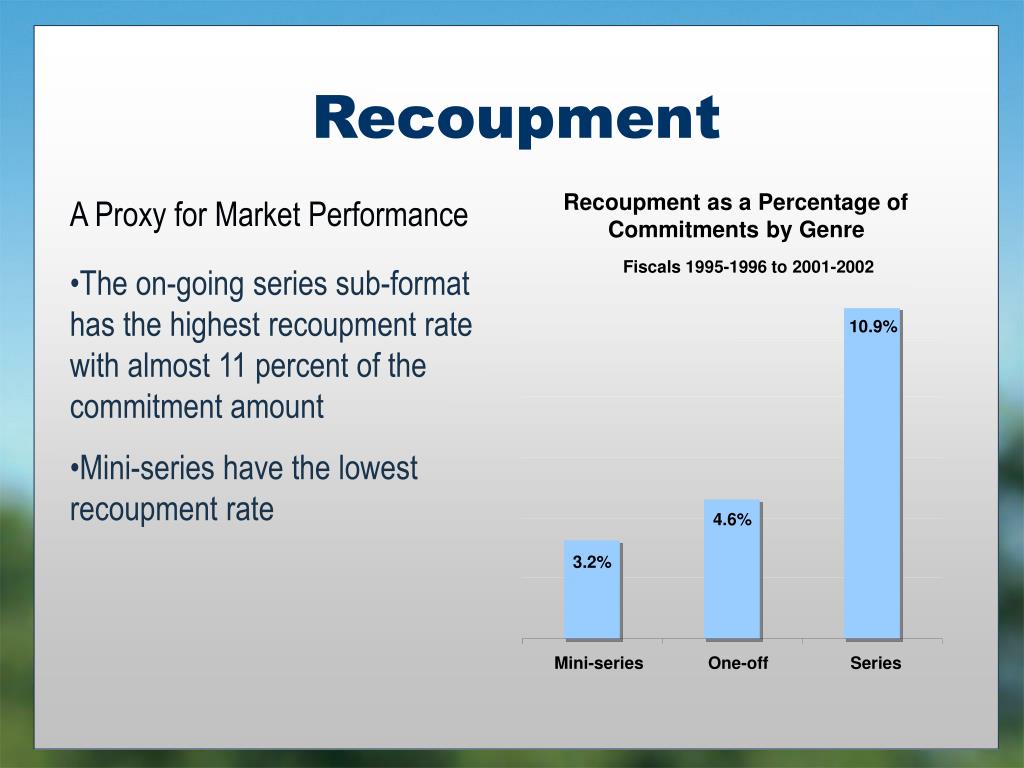 Recoupment

A Proxy for Market Performance

•The on-going series sub-format has the highest recoupment rate with almost 11 percent of the commitment amount

•Mini-series have the lowest recoupment rate

Recoupment as a Percentage of Commitments by Genre

Fiscals 1995-1996 to 2001-2002

3.2%
4.6%
10.9%

Mini-series
One-off
Series